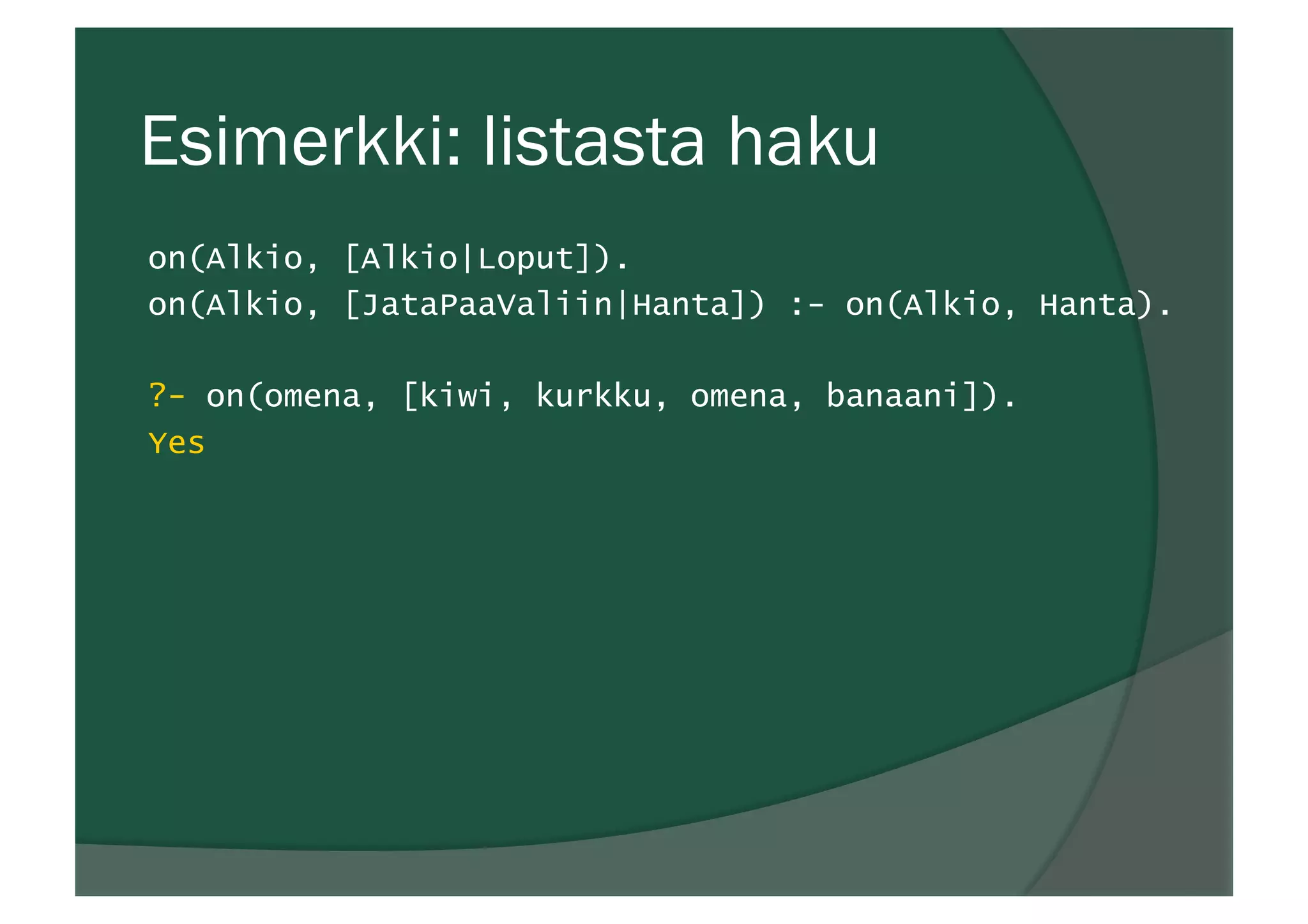 Esimerkki: listasta haku

on(Alkio, [Alkio|Loput]).
on(Alkio, [JataPaaValiin|Hanta]) :- on(Alkio, Hanta).

?- on(omena, [kiwi, kurkku, omena, banaani]).
Yes